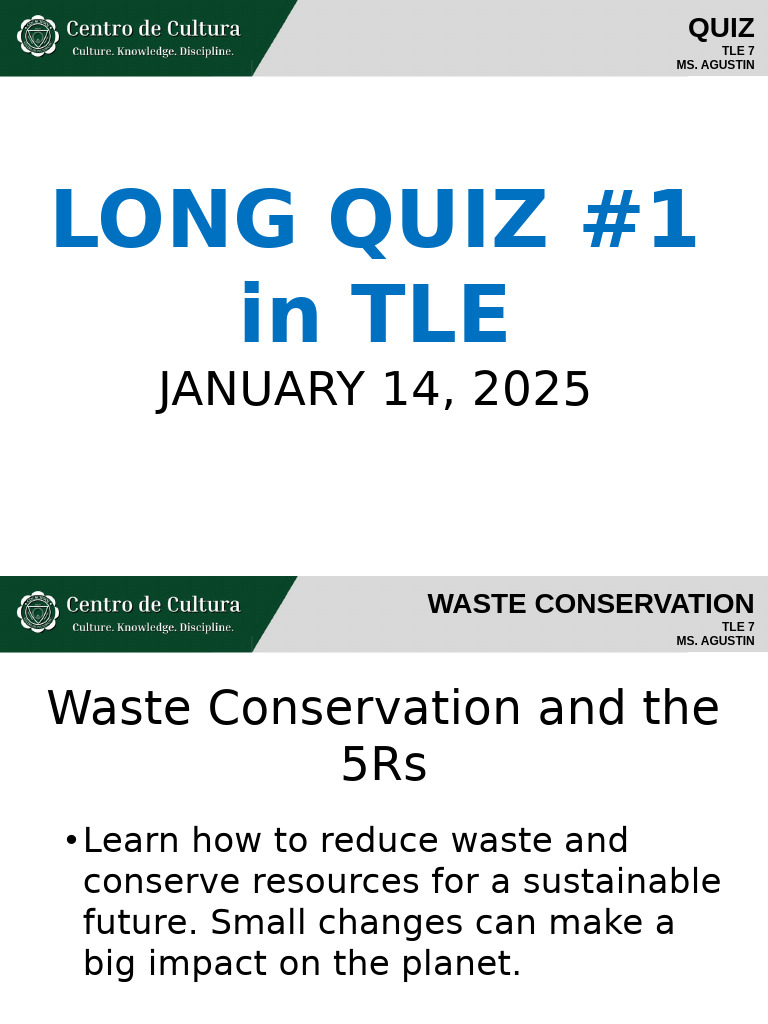 Centro de Cultura
Culture. Knowledge. Discipline.

QUIZ
TLE 7
MS. AGUSTIN

LONG QUIZ #1 in TLE

JANUARY 14, 2025

Centro de Cultura
Culture. Knowledge. Discipline.

WASTE CONSERVATION
TLE 7
MS. AGUSTIN

Waste Conservation and the 5Rs

• Learn how to reduce waste and conserve resources for a sustainable future. Small changes can make a big impact on the planet.